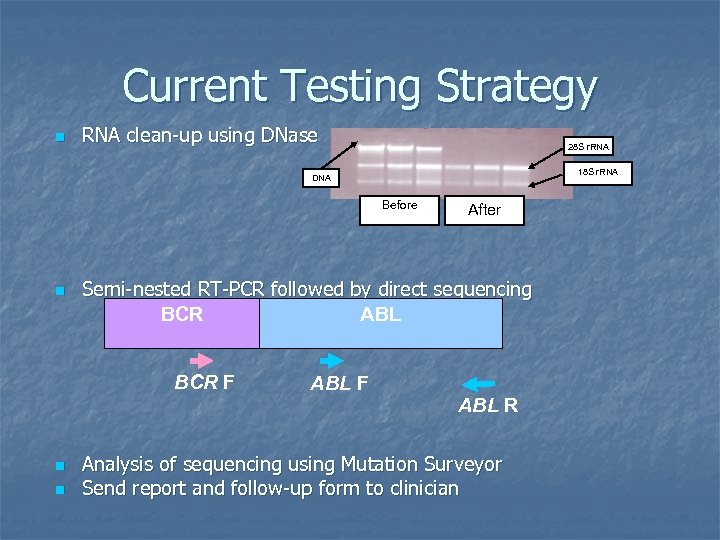 Current Testing Strategy

RNA clean-up using DNase

DNA

28S rRNA

18S rRNA

Before

After

Semi-nested RT-PCR followed by direct sequencing

BCR

ABL

BCR F

ABL F

ABL R

Analysis of sequencing using Mutation Surveyor

Send report and follow-up form to clinician